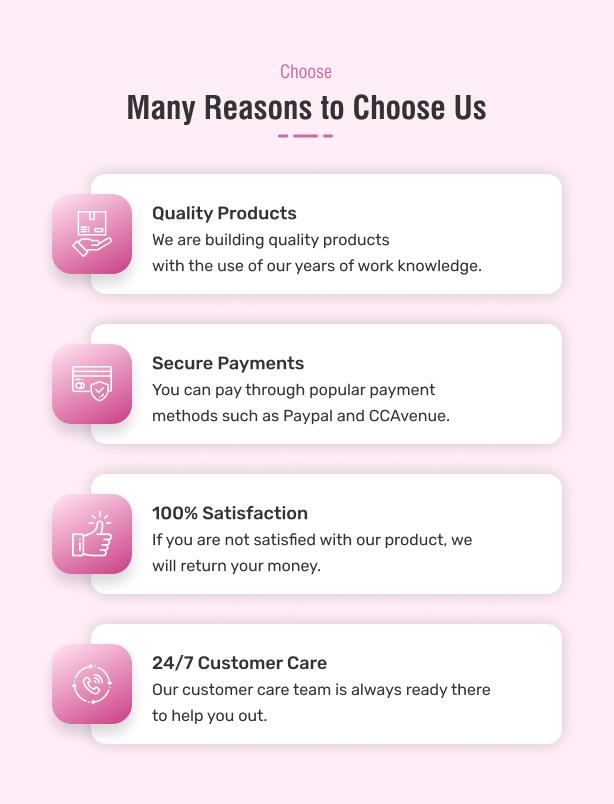 Choose

Many Reasons to Choose Us

Quality Products
We are building quality products with the use of our years of work knowledge.

Secure Payments
You can pay through popular payment methods such as Paypal and CCAvenue.

100% Satisfaction
If you are not satisfied with our product, we will return your money.

24/7 Customer Care
Our customer care team is always ready there to help you out.